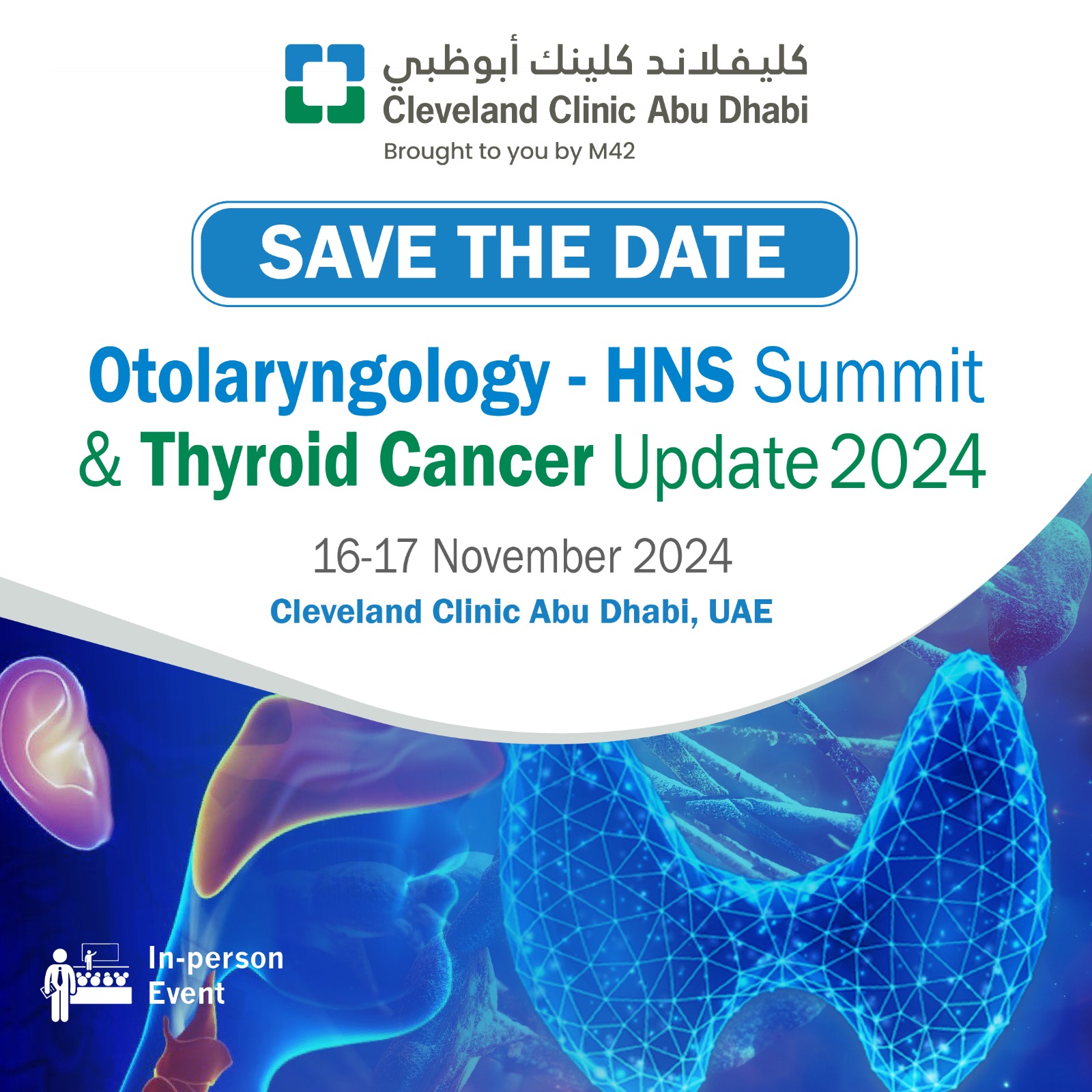 كليفلاند كلينك أبوظبي
Cleveland Clinic Abu Dhabi
Brought to you by M42

SAVE THE DATE

Otolaryngology - HNS Summit & Thyroid Cancer Update 2024

16-17 November 2024

Cleveland Clinic Abu Dhabi, UAE

In-person Event